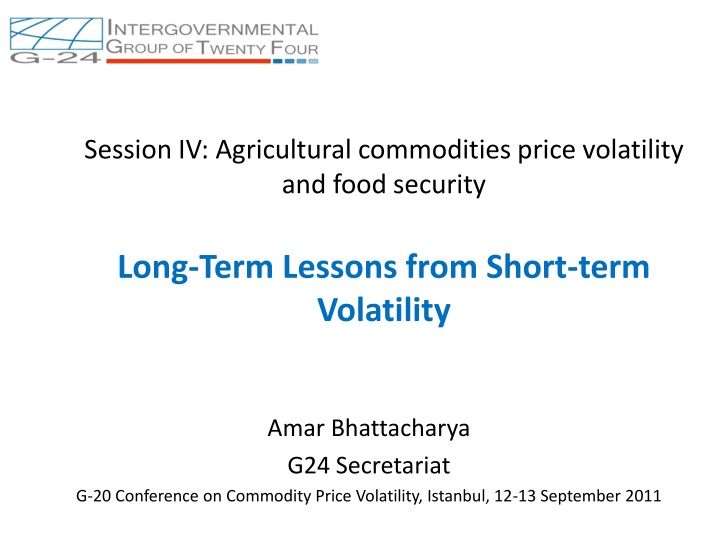 G-24
INTERGOVERNMENTAL
GROUP OF TWENTY FOUR

Session IV: Agricultural commodities price volatility and food security

Long-Term Lessons from Short-term Volatility

Amar Bhattacharya

G24 Secretariat

G-20 Conference on Commodity Price Volatility, Istanbul, 12-13 September 2011